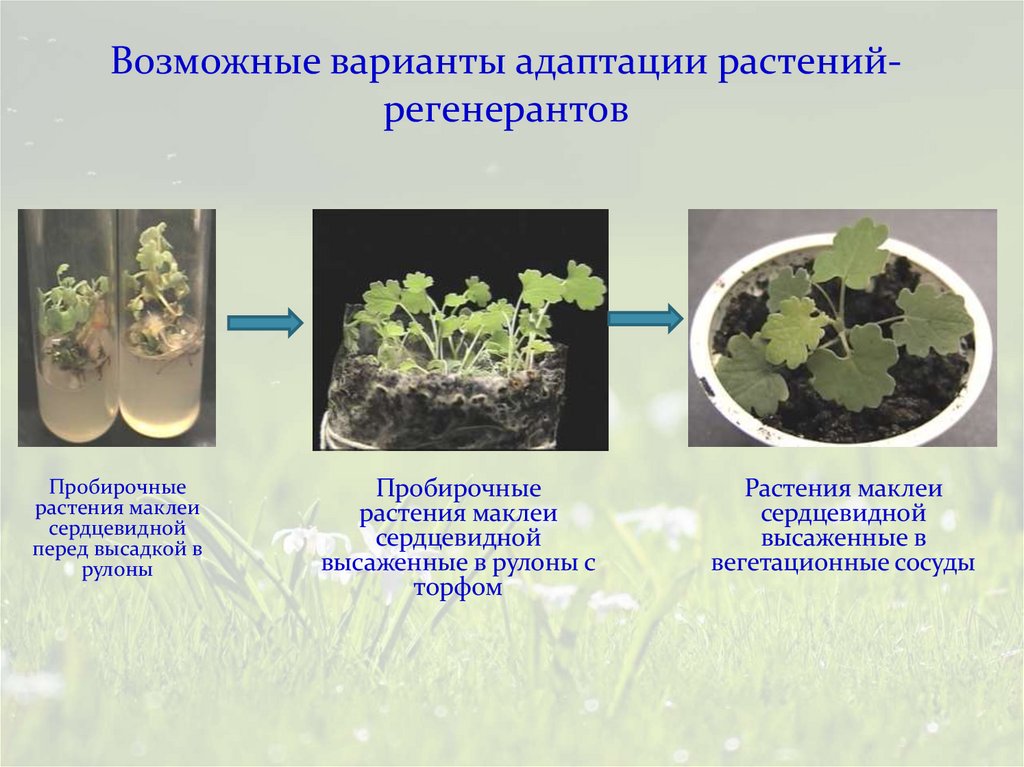 Возможные варианты адаптации растений-регенерантов

Пробирочные растения маклеи сердцевидной перед высадкой в рулоны

Пробирочные растения маклеи сердцевидной высаженные в рулоны с торфом

Растения маклеи сердцевидной высаженные в вегетационные сосуды